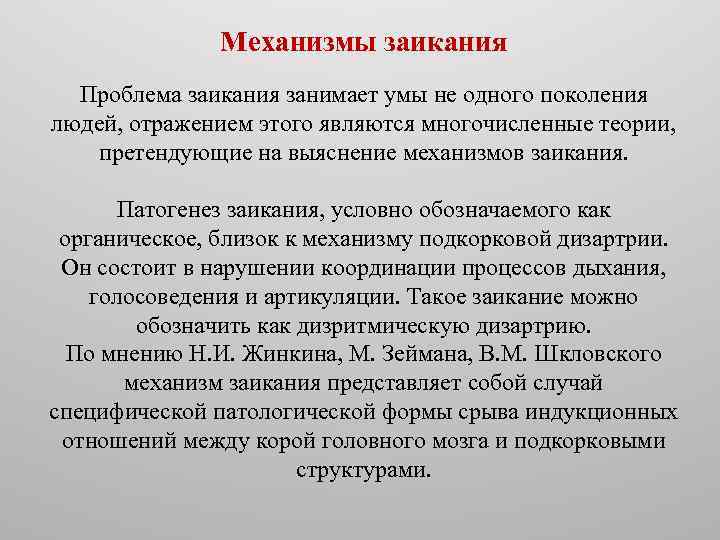 Механизмы заикания

Проблема заикания занимает умы не одного поколения людей, отражением этого являются многочисленные теории, претендующие на выяснение механизмов заикания.

Патогенез заикания, условно обозначаемого как органическое, близок к механизму подкорковой дизартрии. Он состоит в нарушении координации процессов дыхания, голосоведения и артикуляции. Такое заикание можно обозначить как дизритмическую дизартрию.
По мнению Н.И. Жинкина, М. Зеймана, В.М. Шкловского механизм заикания представляет собой случай специфической патологической формы срыва индукционных отношений между корой головного мозга и подкорковыми структурами.